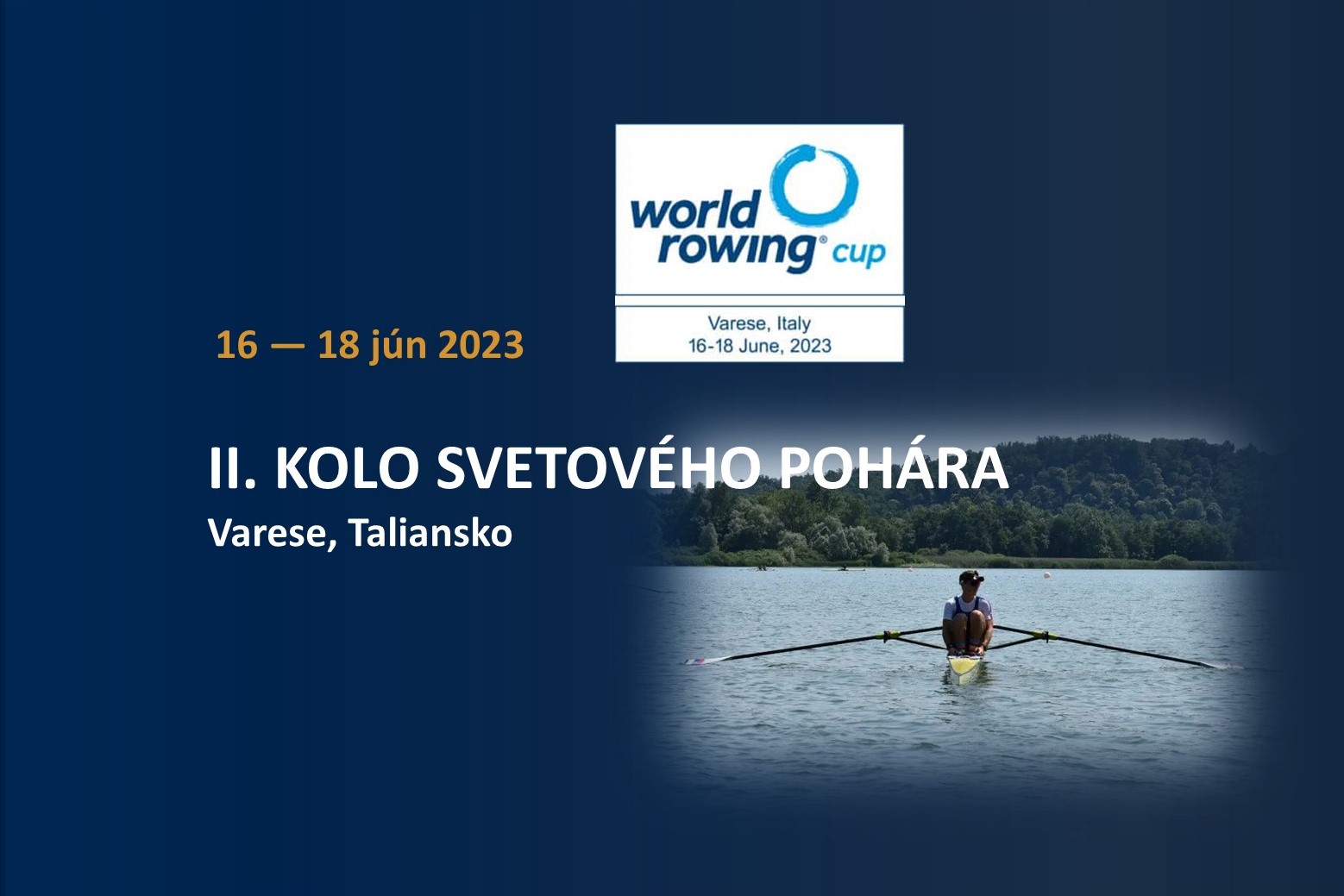 world rowing® cup

Varese, Italy
16-18 June, 2023

16 — 18 jún 2023

II. KOLO SVETOVÉHO POHÁRA
Varese, Taliansko